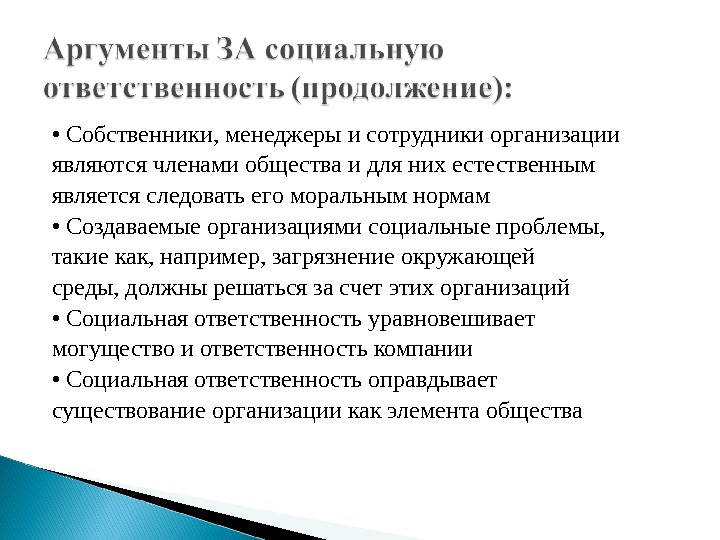 Аргументы ЗА социальную ответственность (продолжение):

• Собственники, менеджеры и сотрудники организации являются членами общества и для них естественным является следовать его моральным нормам
• Создаваемые организациями социальные проблемы, такие как, например, загрязнение окружающей среды, должны решаться за счет этих организаций
• Социальная ответственность уравновешивает могущество и ответственность компании
• Социальная ответственность оправдывает существование организации как элемента общества